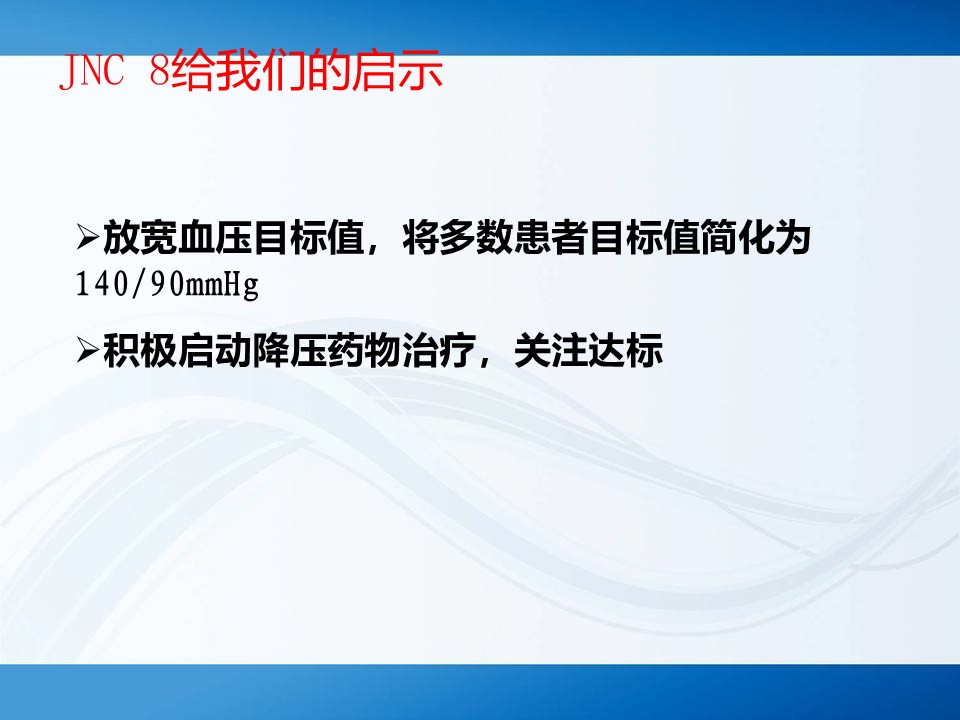 JNC 8给我们的启示

➢放宽血压目标值，将多数患者目标值简化为140/90mmHg

➢积极启动降压药物治疗，关注达标